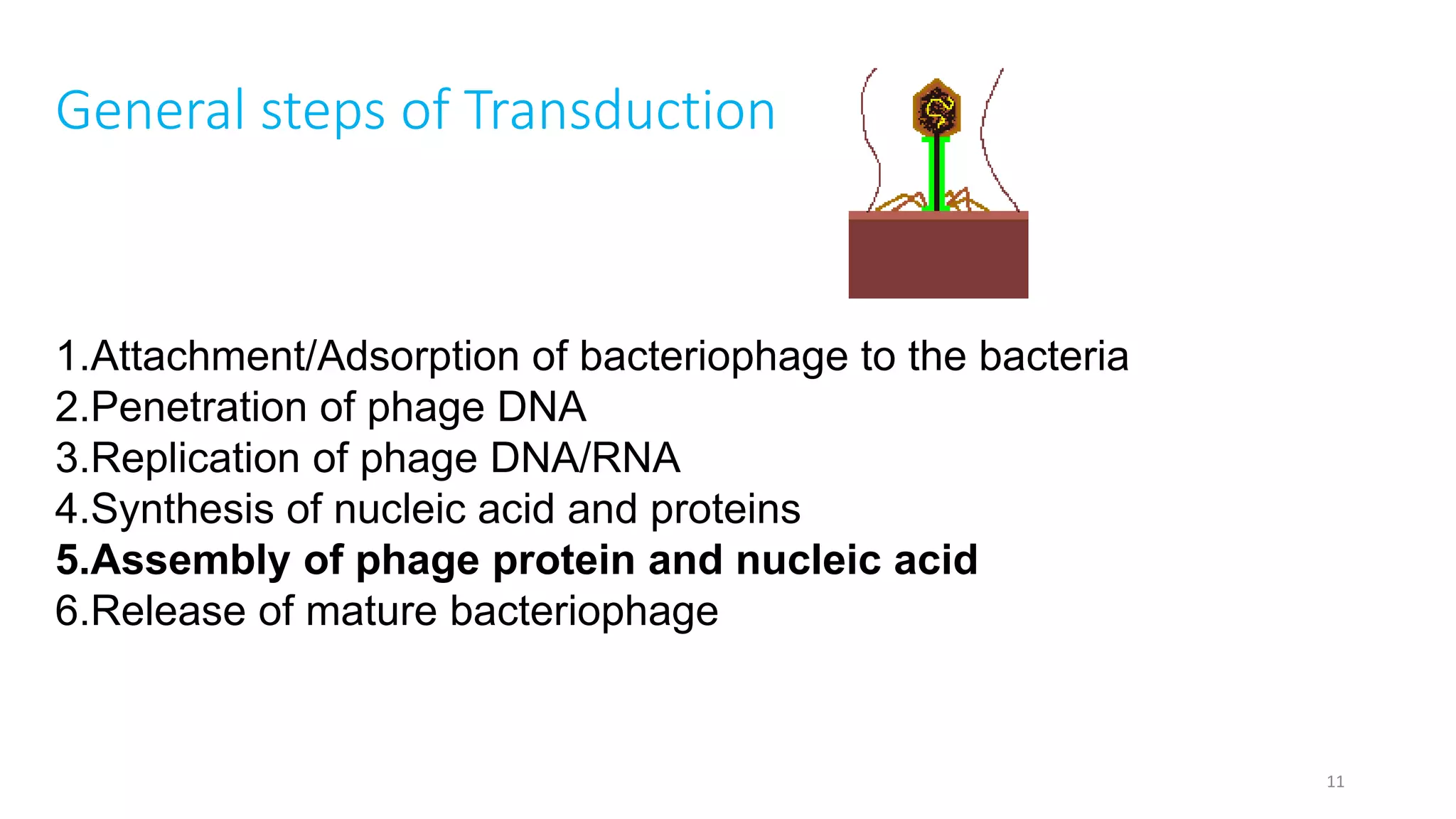 General steps of Transduction

1.Attachment/Adsorption of bacteriophage to the bacteria
2.Penetration of phage DNA
3.Replication of phage DNA/RNA
4.Synthesis of nucleic acid and proteins
5.Assembly of phage protein and nucleic acid
6.Release of mature bacteriophage

11